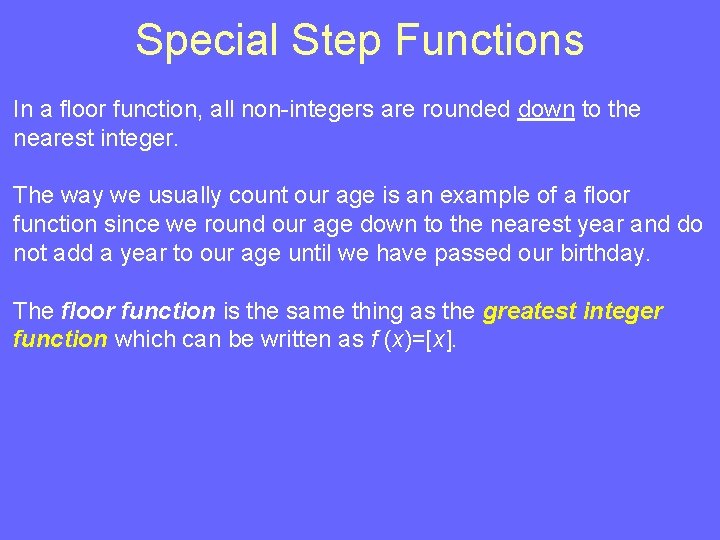 Special Step Functions

In a floor function, all non-integers are rounded down to the nearest integer.

The way we usually count our age is an example of a floor function since we round our age down to the nearest year and do not add a year to our age until we have passed our birthday.

The floor function is the same thing as the greatest integer function which can be written as $f(x)=[x]$.